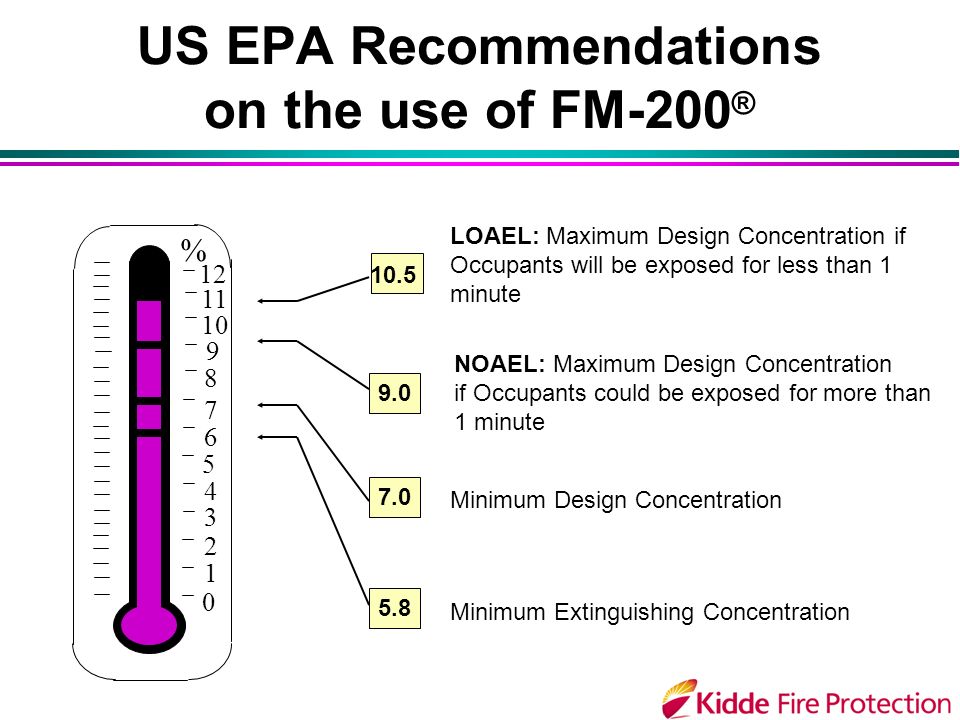 US EPA Recommendations on the use of FM-200®

%
12
11
10
9
8
7
6
5
4
3
2
1
0

10.5

LOAEL: Maximum Design Concentration if Occupants will be exposed for less than 1 minute

9.0

NOAEL: Maximum Design Concentration if Occupants could be exposed for more than 1 minute

7.0

Minimum Design Concentration

5.8

Minimum Extinguishing Concentration

Kidde Fire Protection